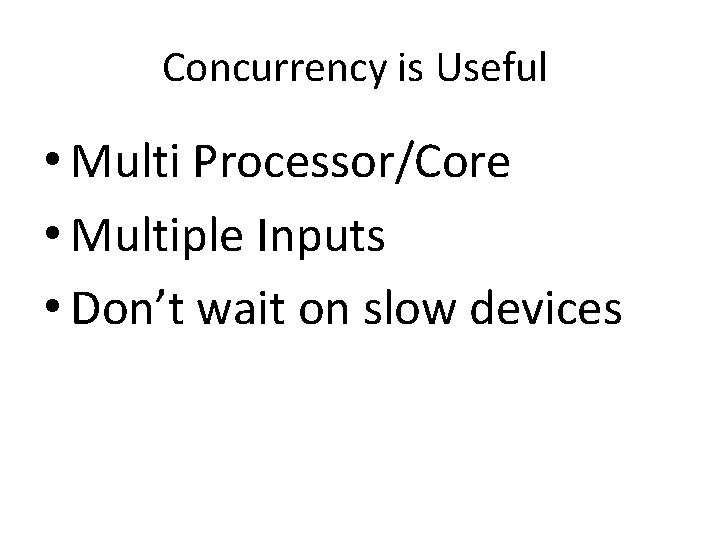 Concurrency is Useful

• Multi Processor/Core
• Multiple Inputs
• Don’t wait on slow devices